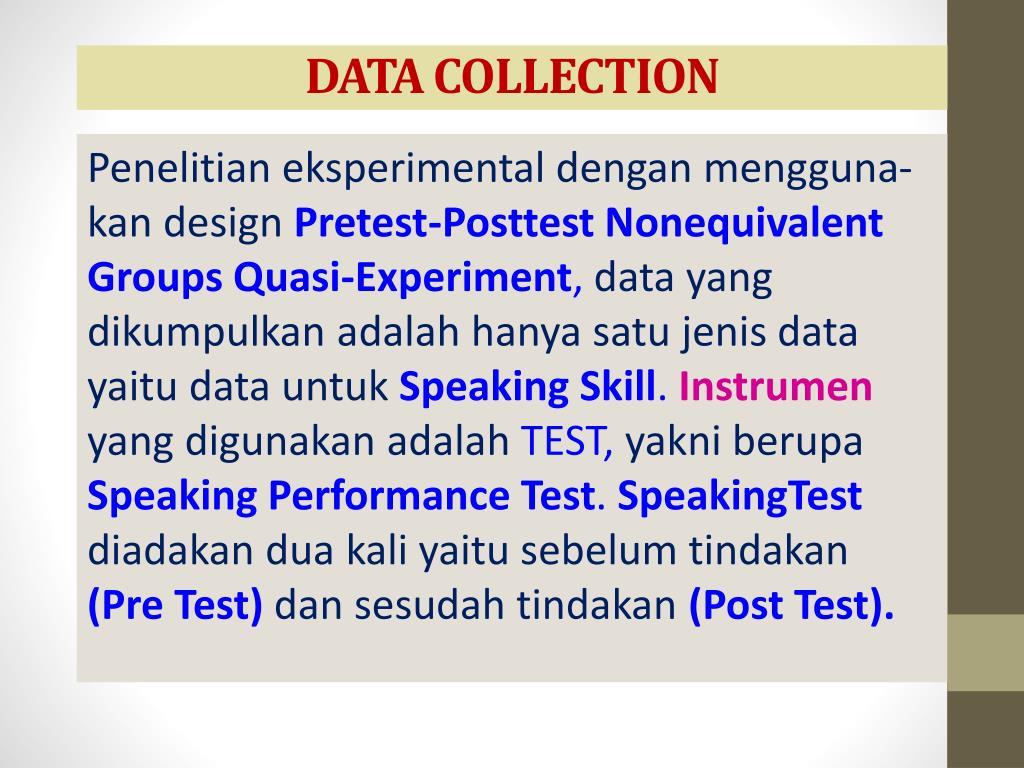 DATA COLLECTION

Penelitian eksperimental dengan menggunakan design Pretest-Posttest Nonequivalent Groups Quasi-Experiment, data yang dikumpulkan adalah hanya satu jenis data yaitu data untuk Speaking Skill. Instrumen yang digunakan adalah TEST, yakni berupa Speaking Performance Test. SpeakingTest diadakan dua kali yaitu sebelum tindakan (Pre Test) dan sesudah tindakan (Post Test).